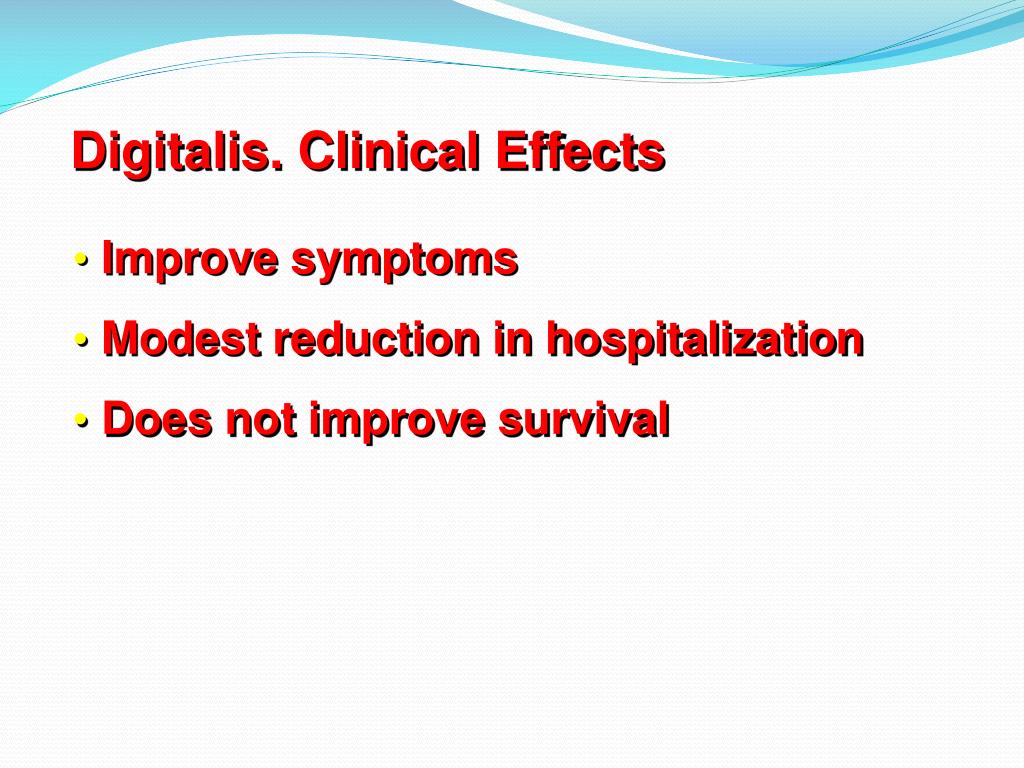 Digitalis. Clinical Effects

• Improve symptoms

• Modest reduction in hospitalization

• Does not improve survival